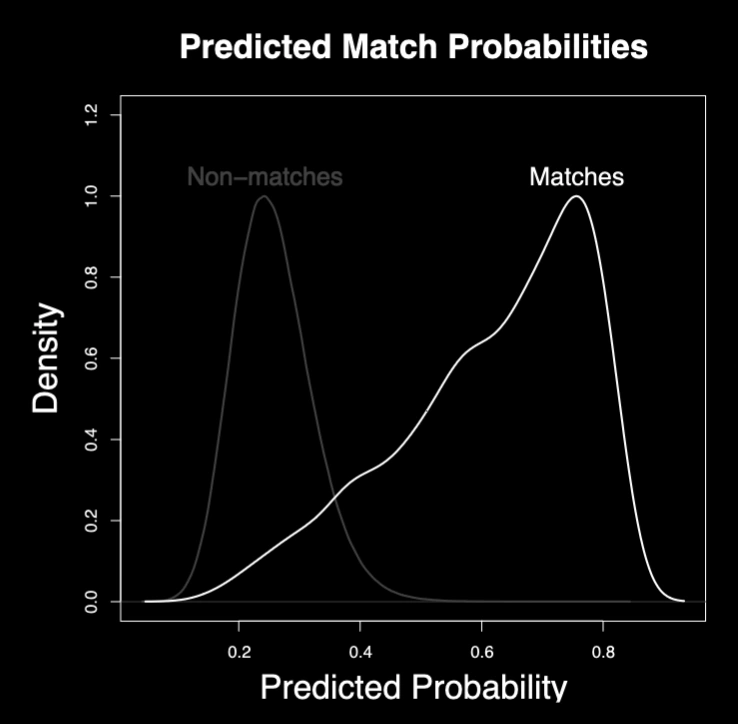 Predicted Match Probabilities

Density

1.2
1.0
0.8
0.6
0.4
0.2
0.0

Non−matches
Matches

0.2
0.4
0.6
0.8

Predicted Probability